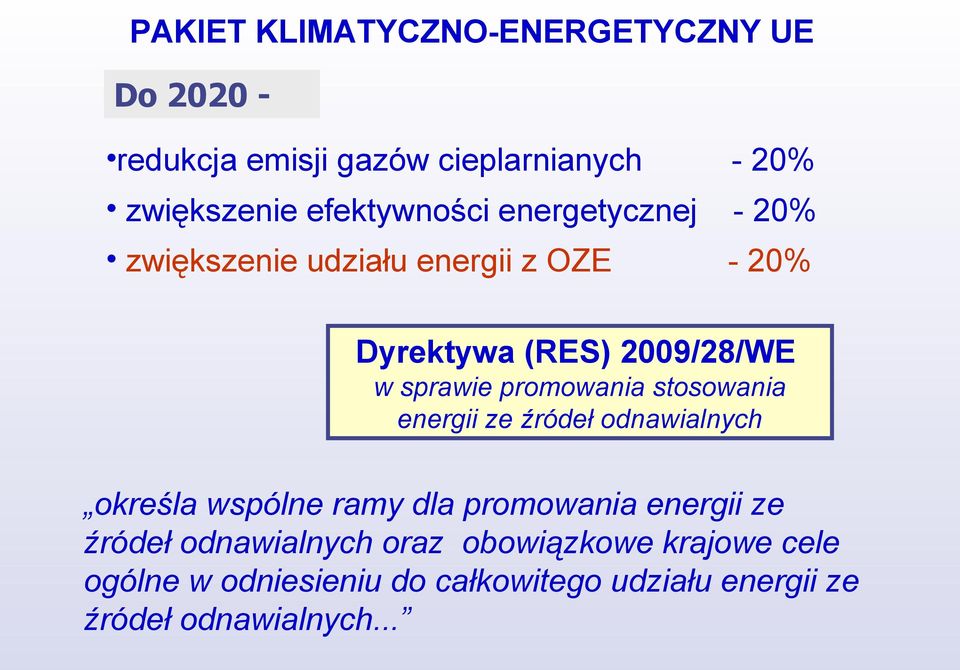 PAKIET KLIMATYCZNO-ENERGETYCZNY UE

Do 2020 -

•redukcja emisji gazów cieplarnianych - 20%
• zwiększenie efektywności energetycznej - 20%
• zwiększenie udziału energii z OZE - 20%

Dyrektywa (RES) 2009/28/WE
w sprawie promowania stosowania energii ze źródeł odnawialnych

„określa wspólne ramy dla promowania energii ze źródeł odnawialnych oraz obowiązkowe krajowe cele ogólne w odniesieniu do całkowitego udziału energii ze źródeł odnawialnych...”